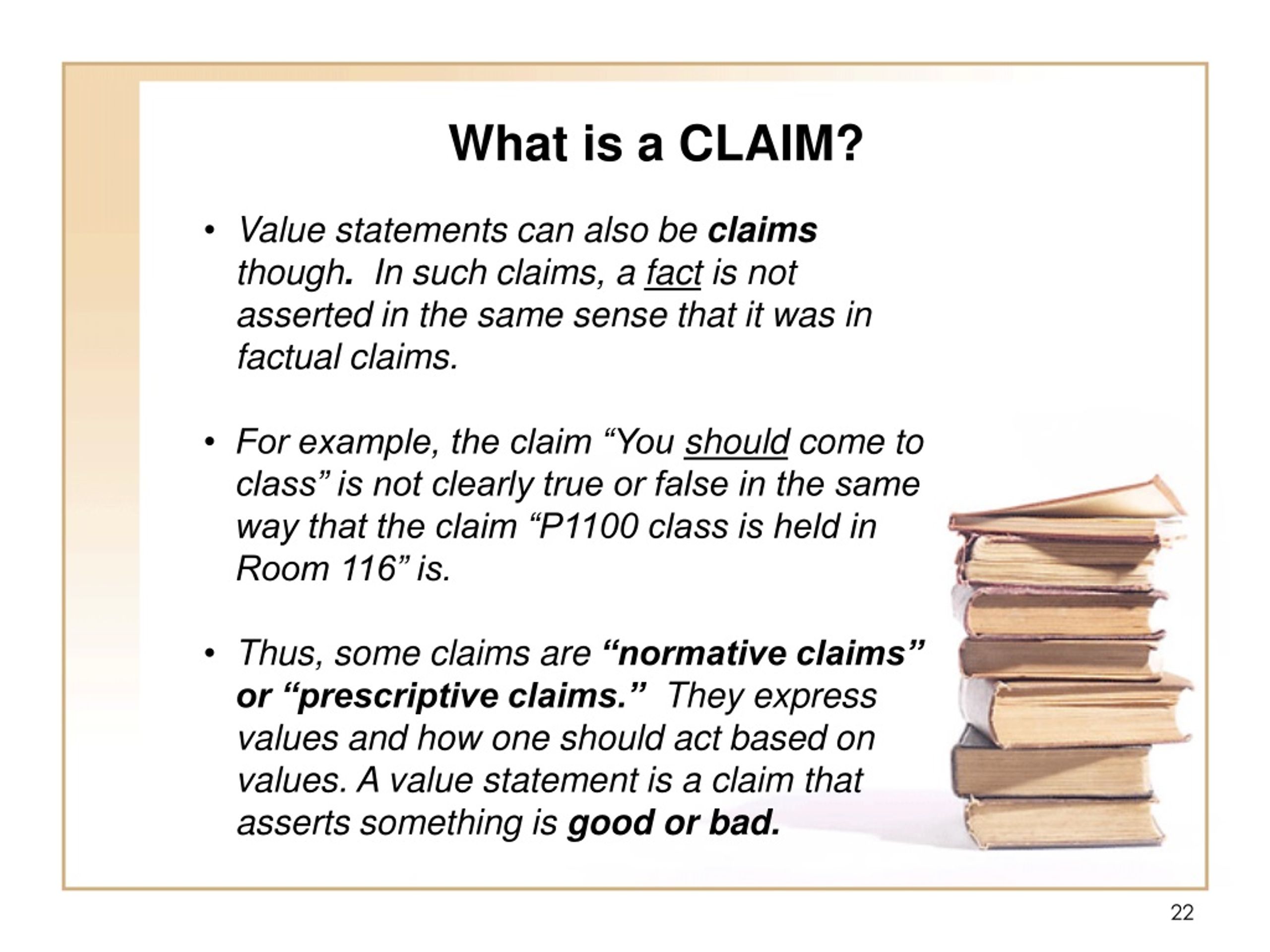 What is a CLAIM?

• Value statements can also be claims though. In such claims, a fact is not asserted in the same sense that it was in factual claims.

• For example, the claim “You should come to class” is not clearly true or false in the same way that the claim “P1100 class is held in Room 116” is.

• Thus, some claims are “normative claims” or “prescriptive claims.” They express values and how one should act based on values. A value statement is a claim that asserts something is good or bad.

22